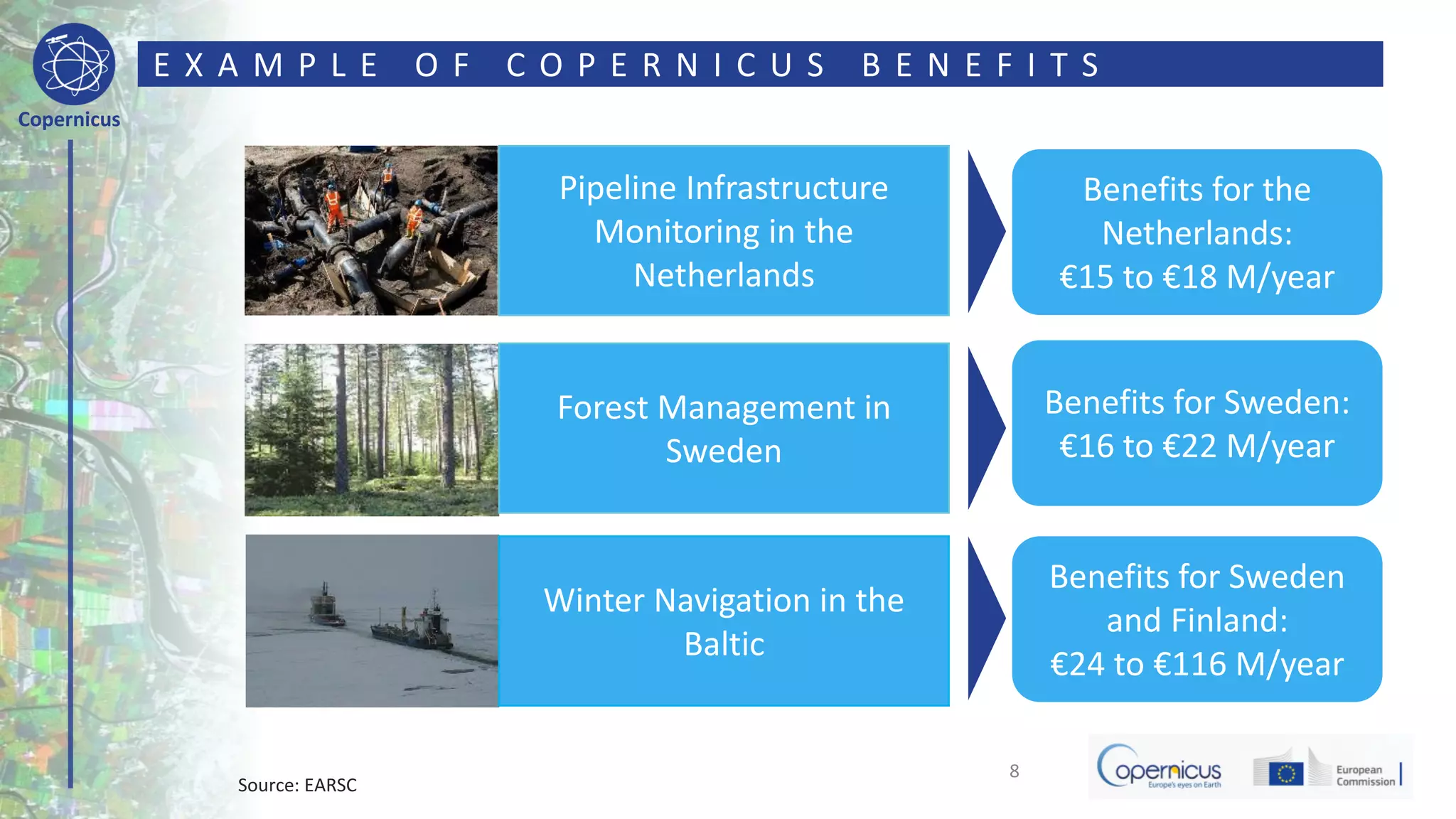 Copernicus

EXAMPLE OF COPERNICUS BENEFITS

Pipeline Infrastructure Monitoring in the Netherlands

Benefits for the Netherlands: €15 to €18 M/year

Forest Management in Sweden

Benefits for Sweden: €16 to €22 M/year

Winter Navigation in the Baltic

Benefits for Sweden and Finland: €24 to €116 M/year

Source: EARSC

8

Copernicus
Europe's eyes on Earth

European Commission